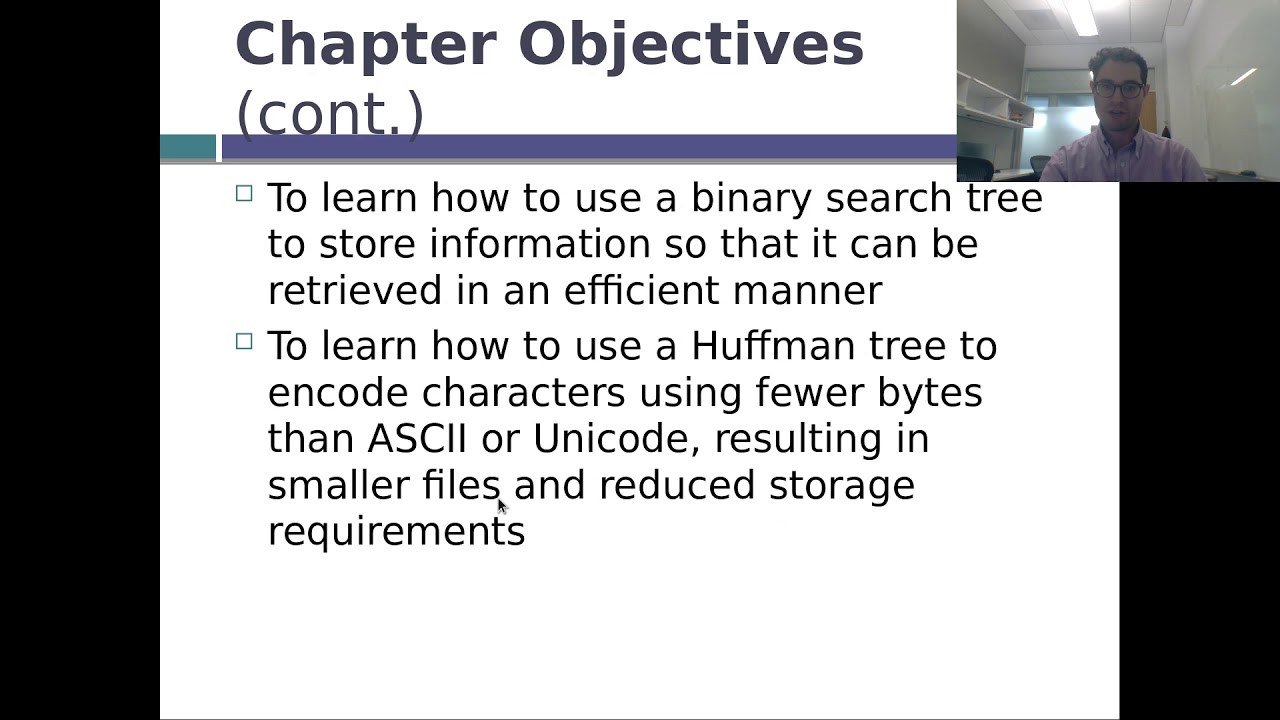 Chapter Objectives (cont.)

□ To learn how to use a binary search tree to store information so that it can be retrieved in an efficient manner

□ To learn how to use a Huffman tree to encode characters using fewer bytes than ASCII or Unicode, resulting in smaller files and reduced storage requirements